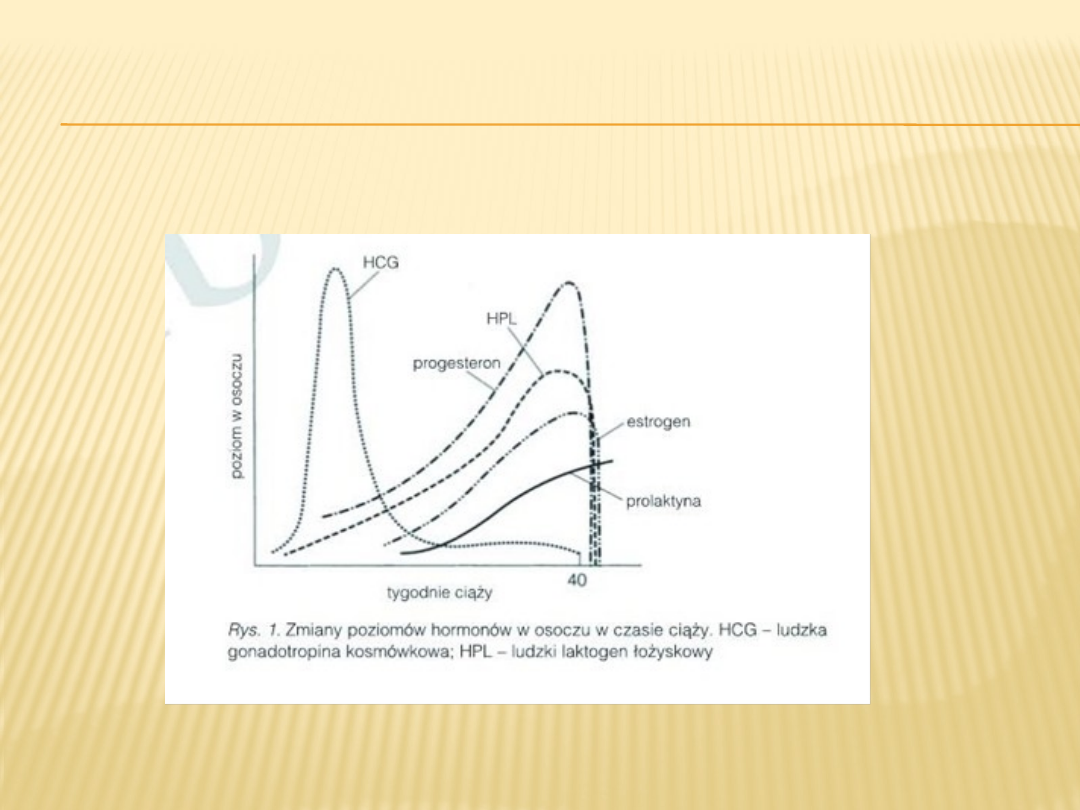 HCG

HPL

progesteron

estrogen

prolaktyna

poziom w osoczu

tygodnie ciąży

40

Rys. 1. Zmiany poziomów hormonów w osoczu w czasie ciąży. HCG – ludzka gonadotropina kosmówkowa; HPL – ludzki laktogen łożyskowy